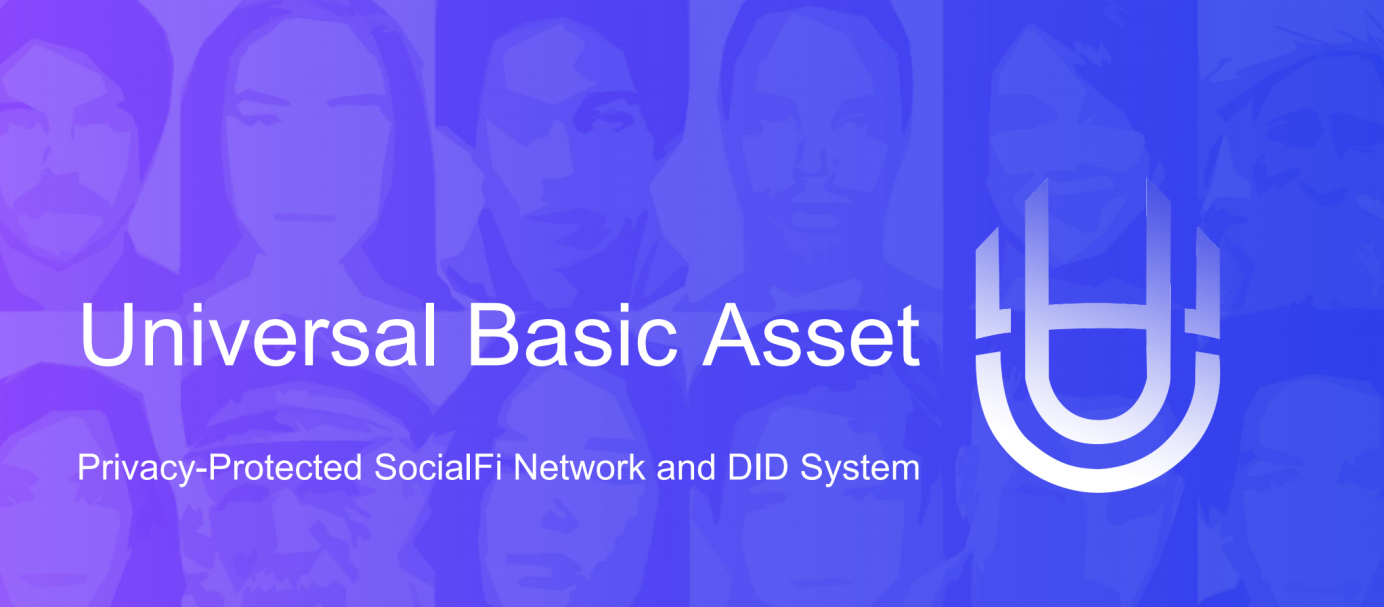 Universal Basic Asset

Privacy-Protected SocialFi Network and DID System